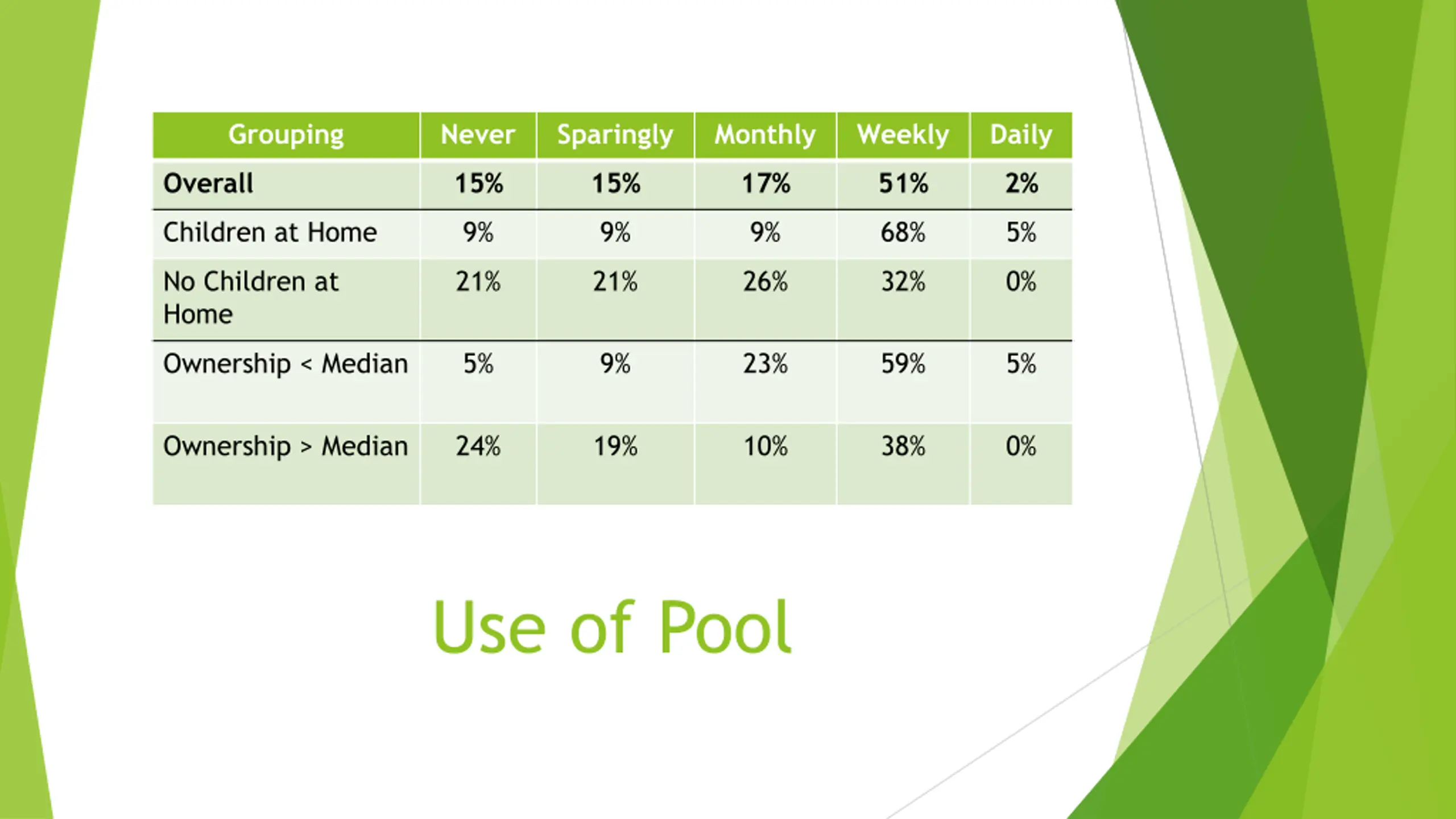 | Grouping | Never | Sparingly | Monthly | Weekly | Daily |
|---|---|---|---|---|---|
| Overall | 15% | 15% | 17% | 51% | 2% |
| Children at Home | 9% | 9% | 9% | 68% | 5% |
| No Children at Home | 21% | 21% | 26% | 32% | 0% |
| Ownership < Median | 5% | 9% | 23% | 59% | 5% |
| Ownership > Median | 24% | 19% | 10% | 38% | 0% |

Use of Pool